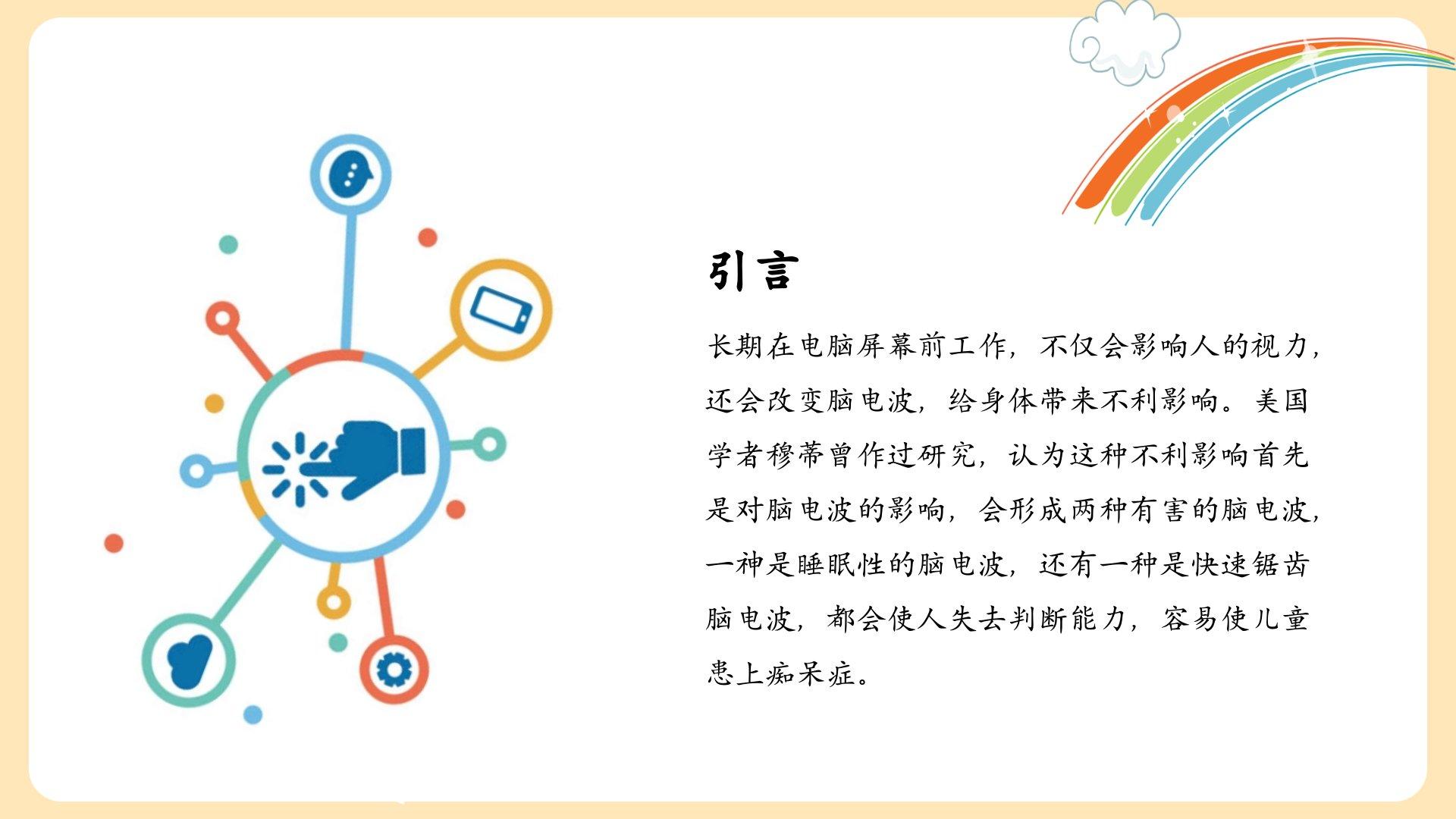 引言

长期在电脑屏幕前工作，不仅会影响人的视力，还会改变脑电波，给身体带来不利影响。美国学者穆蒂曾作过研究，认为这种不利影响首先是对脑电波的影响，会形成两种有害的脑电波，一种是睡眠性的脑电波，还有一种是快速锯齿脑电波，都会使人失去判断能力，容易使儿童患上痴呆症。